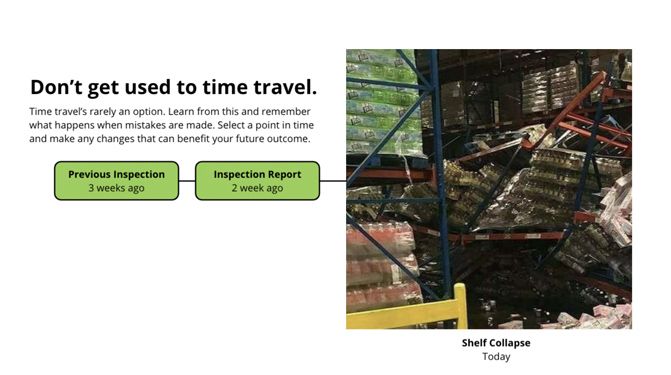 Don't get used to time travel.

Time travel's rarely an option. Learn from this and remember what happens when mistakes are made. Select a point in time and make any changes that can benefit your future outcome.

Previous Inspection
3 weeks ago

Inspection Report
2 week ago

Shelf Collapse
Today